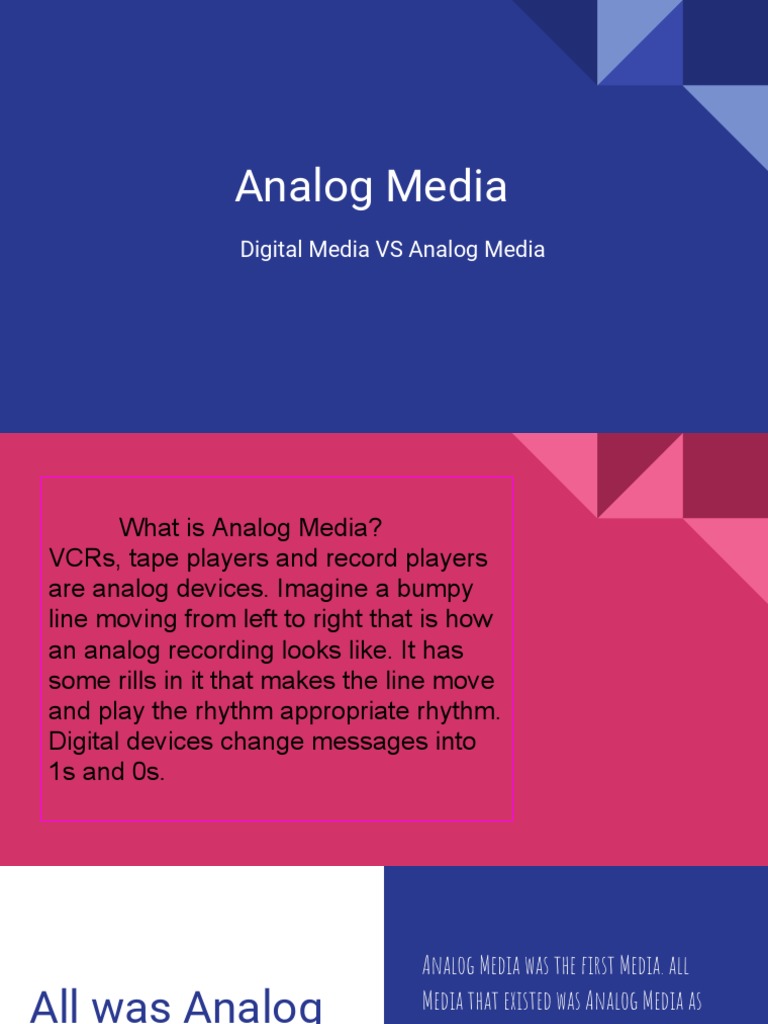 Analog Media

Digital Media VS Analog Media

What is Analog Media?
VCRs, tape players and record players are analog devices. Imagine a bumpy line moving from left to right that is how an analog recording looks like. It has some rills in it that makes the line move and play the rhythm appropriate rhythm. Digital devices change messages into 1s and 0s.

All was Analog

Analog Media was the first Media. all Media that existed was Analog Media as